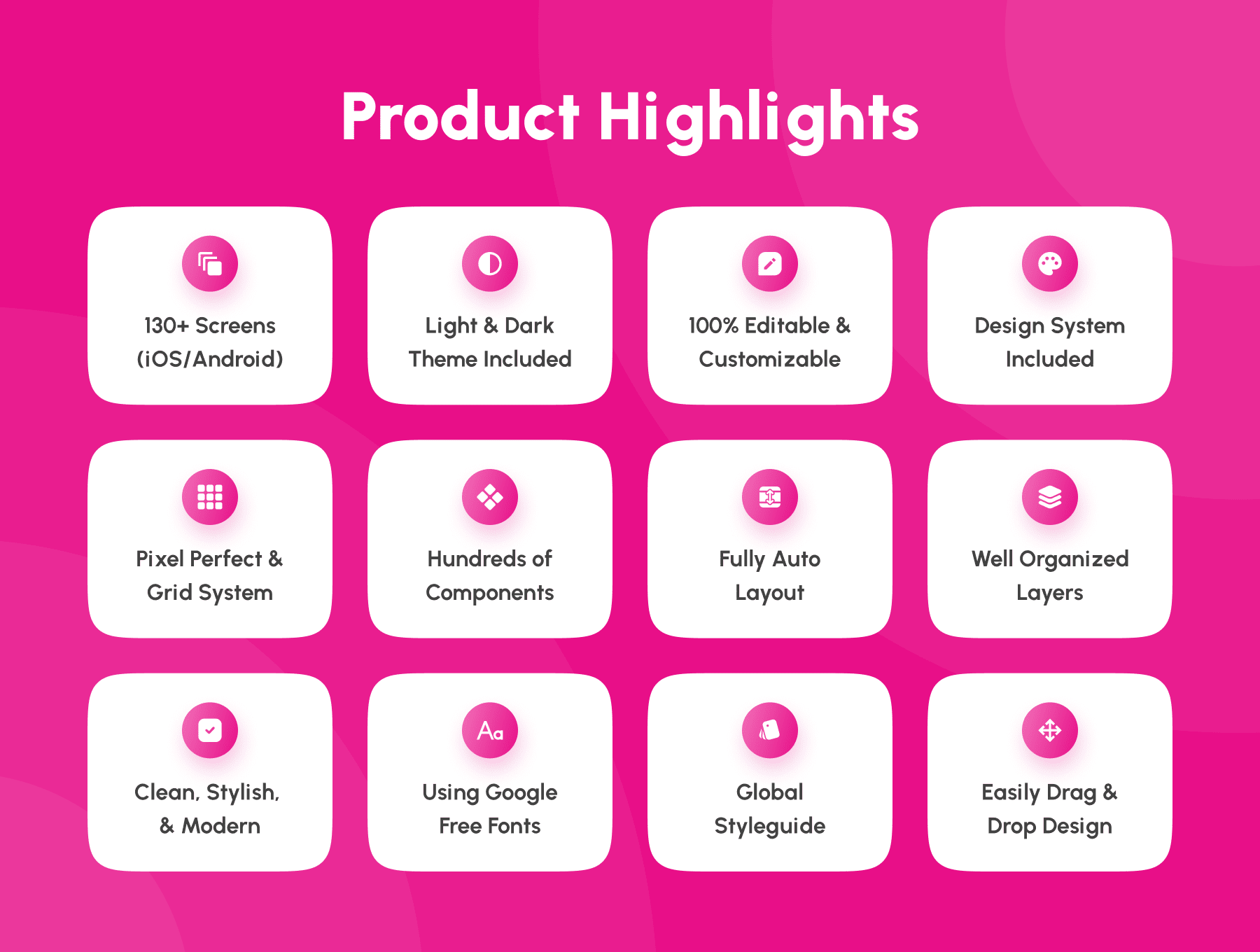 Product Highlights

130+ Screens (iOS/Android)

Light & Dark Theme Included

100% Editable & Customizable

Design System Included

Pixel Perfect & Grid System

Hundreds of Components

Fully Auto Layout

Well Organized Layers

Clean, Stylish, & Modern

Aa

Using Google Free Fonts

Global Styleguide

Easily Drag & Drop Design